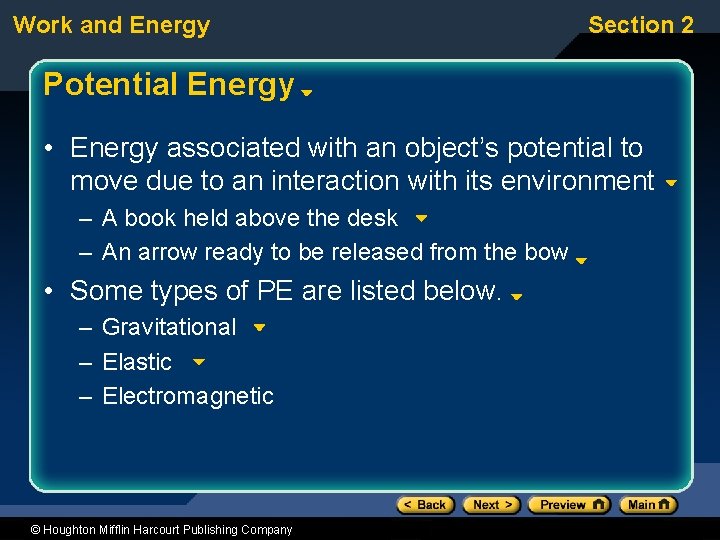 Work and Energy

Section 2

Potential Energy

• Energy associated with an object's potential to move due to an interaction with its environment

– A book held above the desk

– An arrow ready to be released from the bow

• Some types of PE are listed below.

– Gravitational

– Elastic

– Electromagnetic

< Back

Next >

Preview

Main

© Houghton Mifflin Harcourt Publishing Company